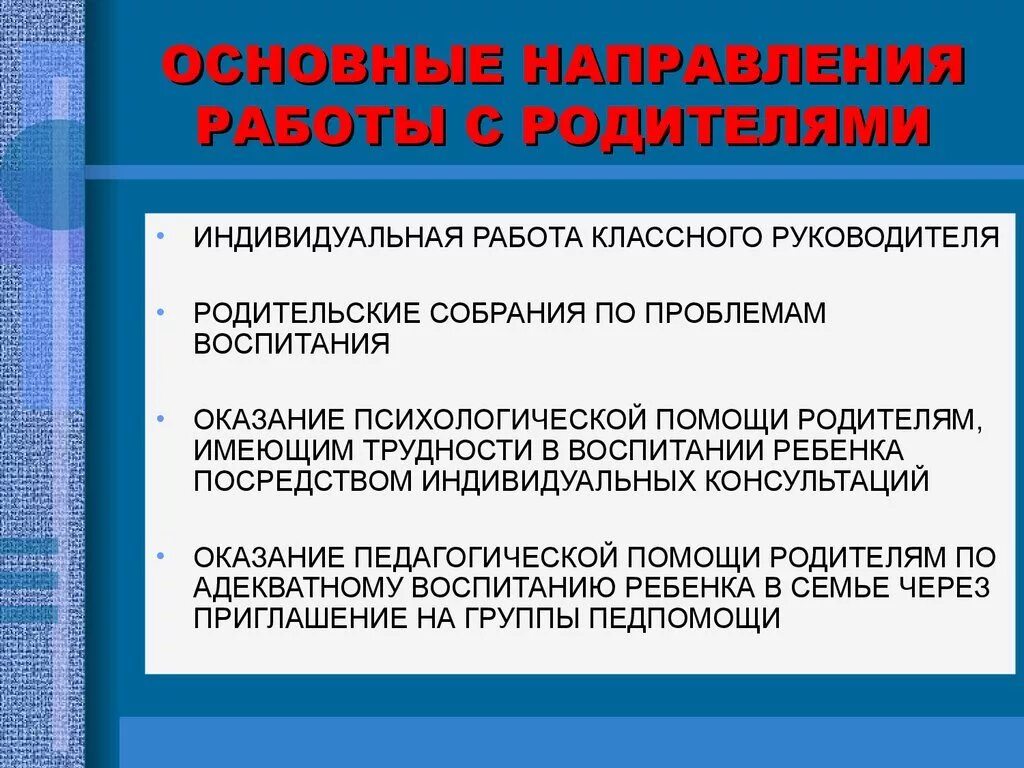 ОСНОВНЫЕ НАПРАВЛЕНИЯ РАБОТЫ С РОДИТЕЛЯМИ

• ИНДИВИДУАЛЬНАЯ РАБОТА КЛАССНОГО РУКОВОДИТЕЛЯ

• РОДИТЕЛЬСКИЕ СОБРАНИЯ ПО ПРОБЛЕМАМ ВОСПИТАНИЯ

• ОКАЗАНИЕ ПСИХОЛОГИЧЕСКОЙ ПОМОЩИ РОДИТЕЛЯМ, ИМЕЮЩИМ ТРУДНОСТИ В ВОСПИТАНИИ РЕБЕНКА ПОСРЕДСТВОМ ИНДИВИДУАЛЬНЫХ КОНСУЛЬТАЦИЙ

• ОКАЗАНИЕ ПЕДАГОГИЧЕСКОЙ ПОМОЩИ РОДИТЕЛЯМ ПО АДЕКВАТНОМУ ВОСПИТАНИЮ РЕБЕНКА В СЕМЬЕ ЧЕРЕЗ ПРИГЛАШЕНИЕ НА ГРУППЫ ПЕДПОМОЩИ